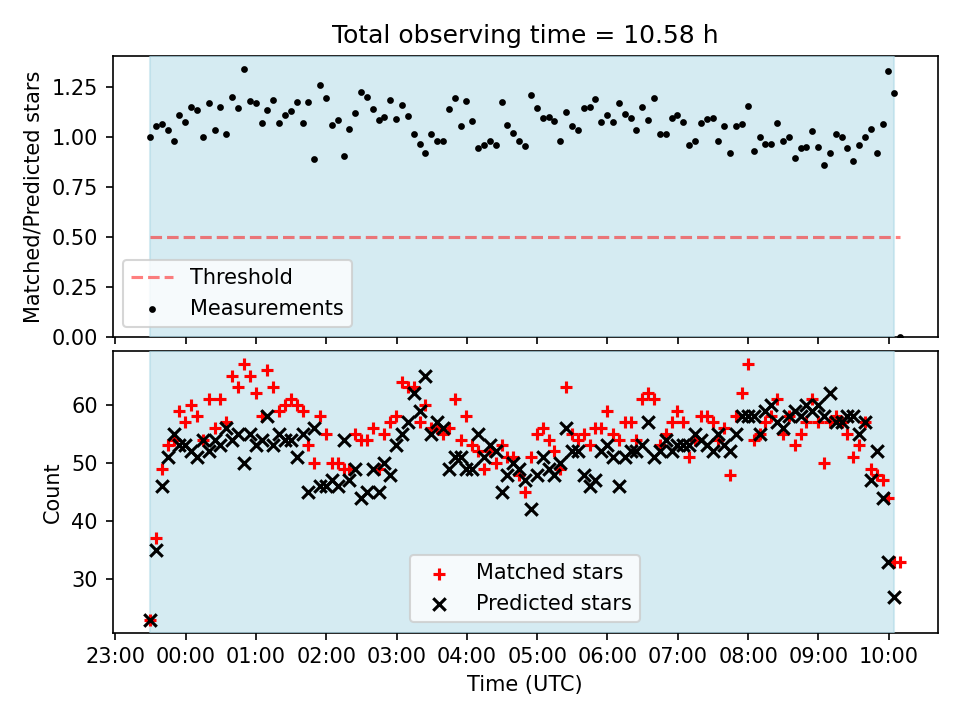 Total observing time = 10.58 h

Matched/Predicted stars

1.25
1.00
0.75
0.50
0.25
0.00

Threshold
Measurements

Count

60
50
40
30

Matched stars
Predicted stars

23:00 00:00 01:00 02:00 03:00 04:00 05:00 06:00 07:00 08:00 09:00 10:00

Time (UTC)